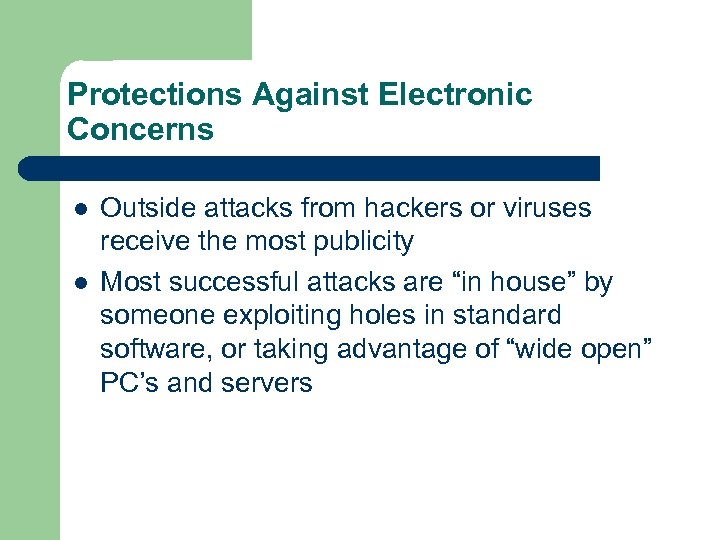 Protections Against Electronic Concerns

- Outside attacks from hackers or viruses receive the most publicity
- Most successful attacks are “in house” by someone exploiting holes in standard software, or taking advantage of “wide open” PC’s and servers